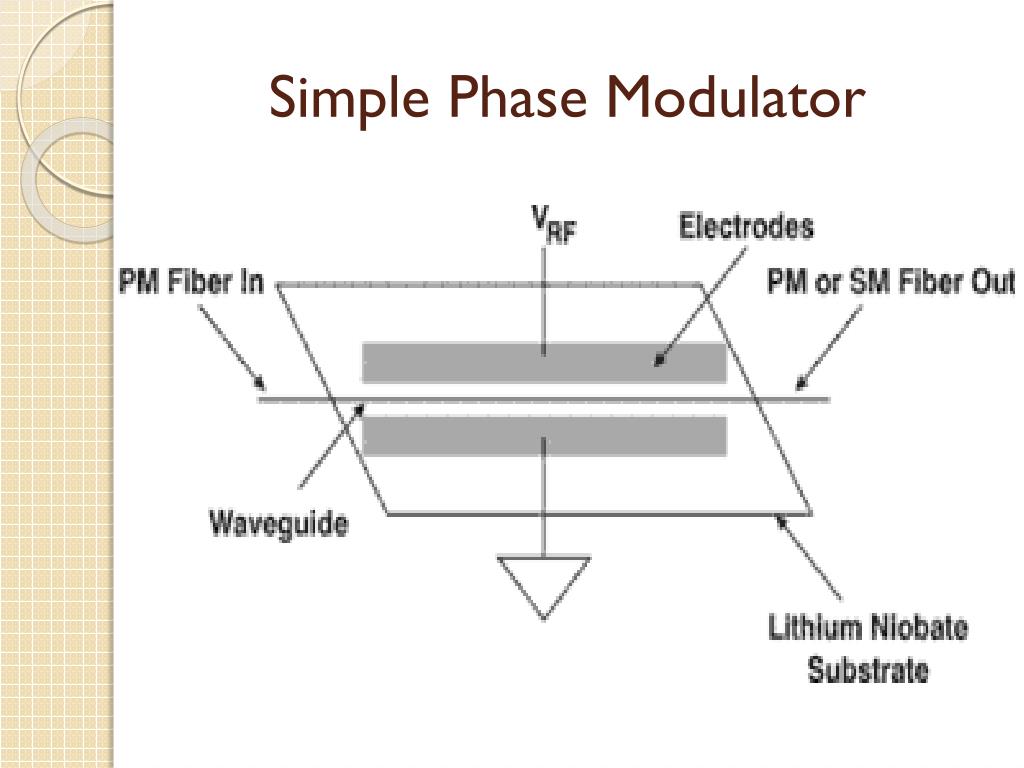 Simple Phase Modulator

$V_{RF}$

Electrodes

PM Fiber In

PM or SM Fiber Out

Waveguide

Lithium Niobate Substrate